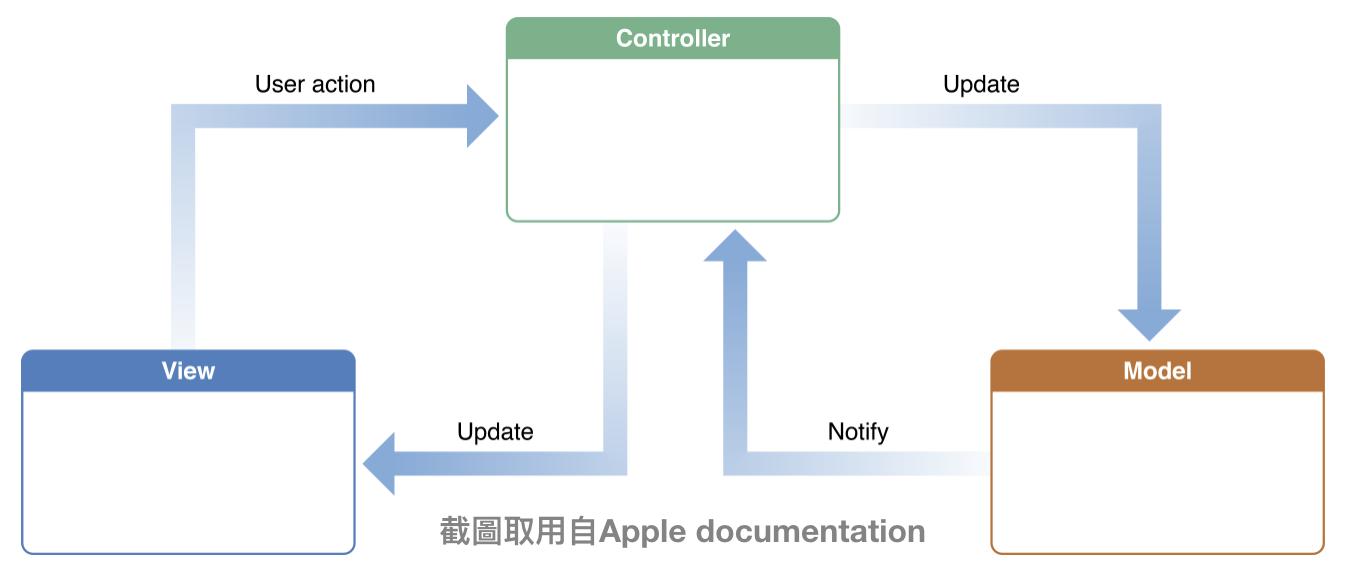 Controller

User action

Update

View

Update

Notify

Model

截圖取用自Apple documentation